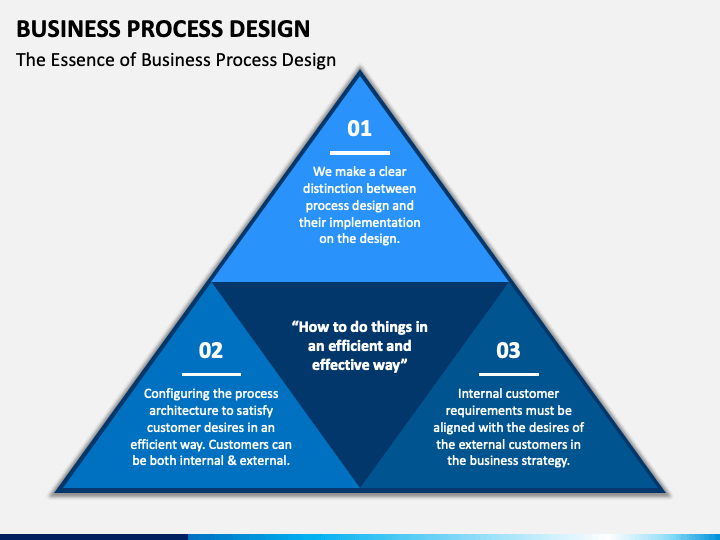 BUSINESS PROCESS DESIGN

The Essence of Business Process Design

01

We make a clear distinction between process design and their implementation on the design.

“How to do things in an efficient and effective way”

02

Configuring the process architecture to satisfy customer desires in an efficient way. Customers can be both internal & external.

03

Internal customer requirements must be aligned with the desires of the external customers in the business strategy.